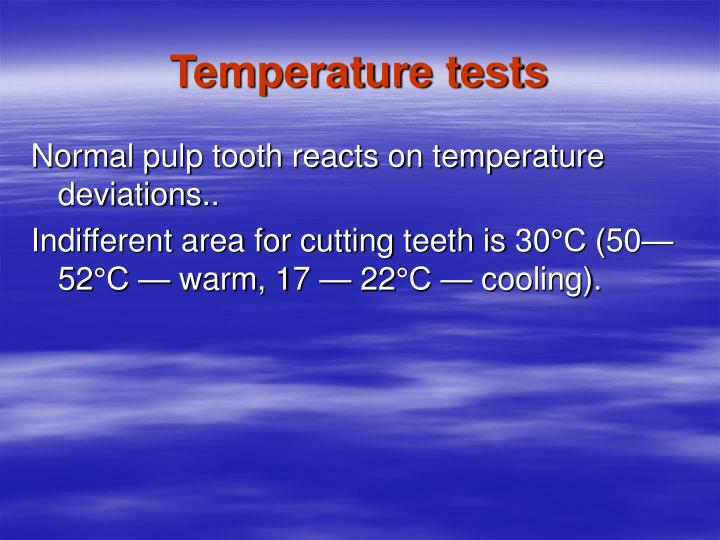 Temperature tests

Normal pulp tooth reacts on temperature deviations..

Indifferent area for cutting teeth is 30°C (50—52°C — warm, 17 — 22°C — cooling).